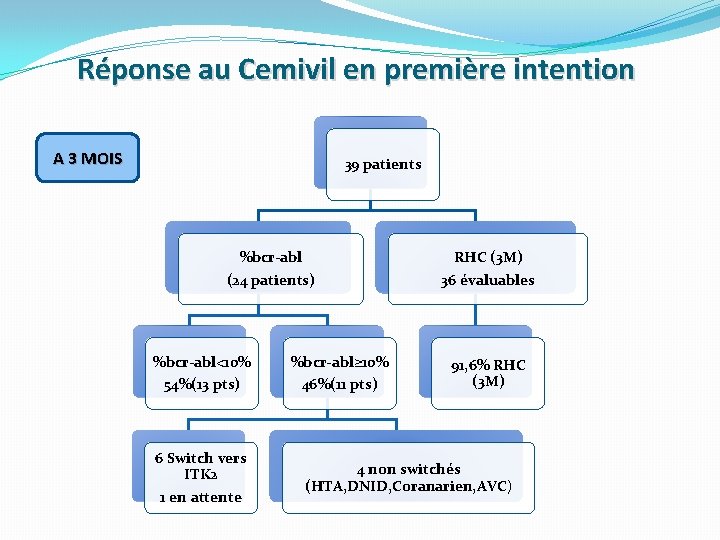 Réponse au Cemivil en première intention

A 3 MOIS

39 patients

%bcr-abl
(24 patients)

RHC (3M)
36 évaluables

%bcr-abl<10%
54%(13 pts)

%bcr-abl≥10%
46%(11 pts)

91,6% RHC
(3M)

6 Switch vers ITK2
1 en attente

4 non switchés
(HTA,DNID,Coranarien,AVC)